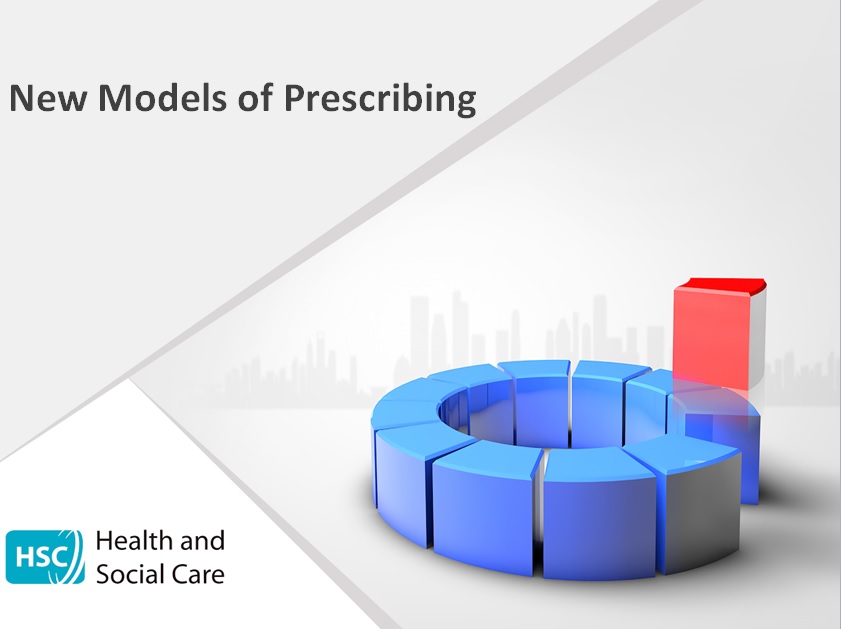 New Models of Prescribing

HSC Health and Social Care